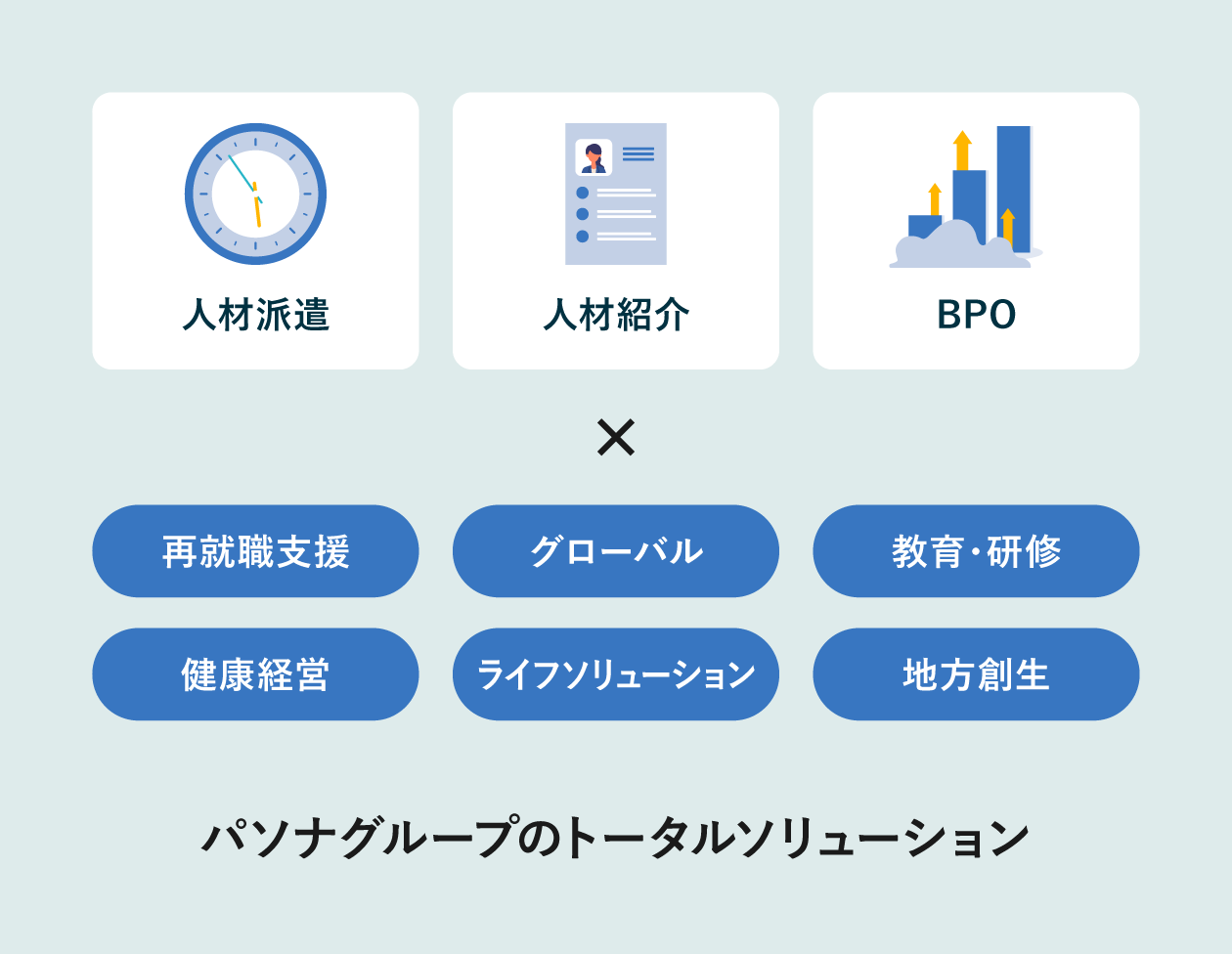 人材派遣

人材紹介

BPO

×

再就職支援

グローバル

教育・研修

健康経営

ライフソリューション

地方創生

パソナグループのトータルソリューション